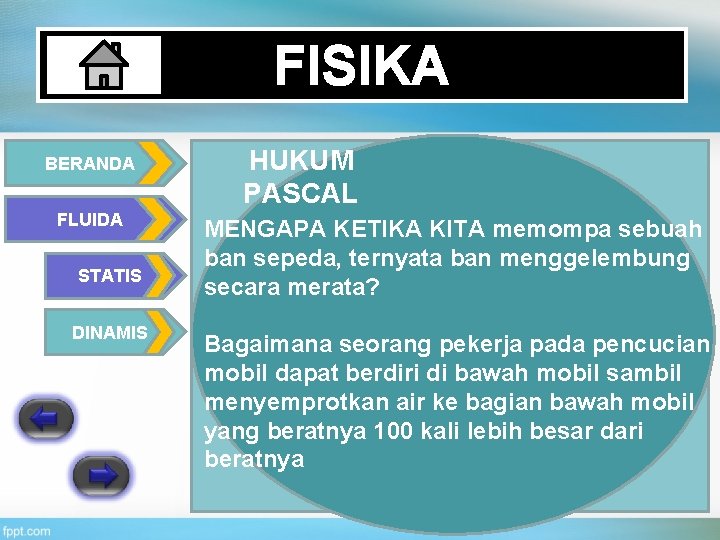 FISIKA

BERANDA

FLUIDA

STATIS

DINAMIS

HUKUM PASCAL

MENGAPA KETIKA KITA memompa sebuah ban sepeda, ternyata ban menggelembung secara merata?

Bagaimana seorang pekerja pada pencucian mobil dapat berdiri di bawah mobil sambil menyemprotkan air ke bagian bawah mobil yang beratnya 100 kali lebih besar dari beratnya

fppt.com